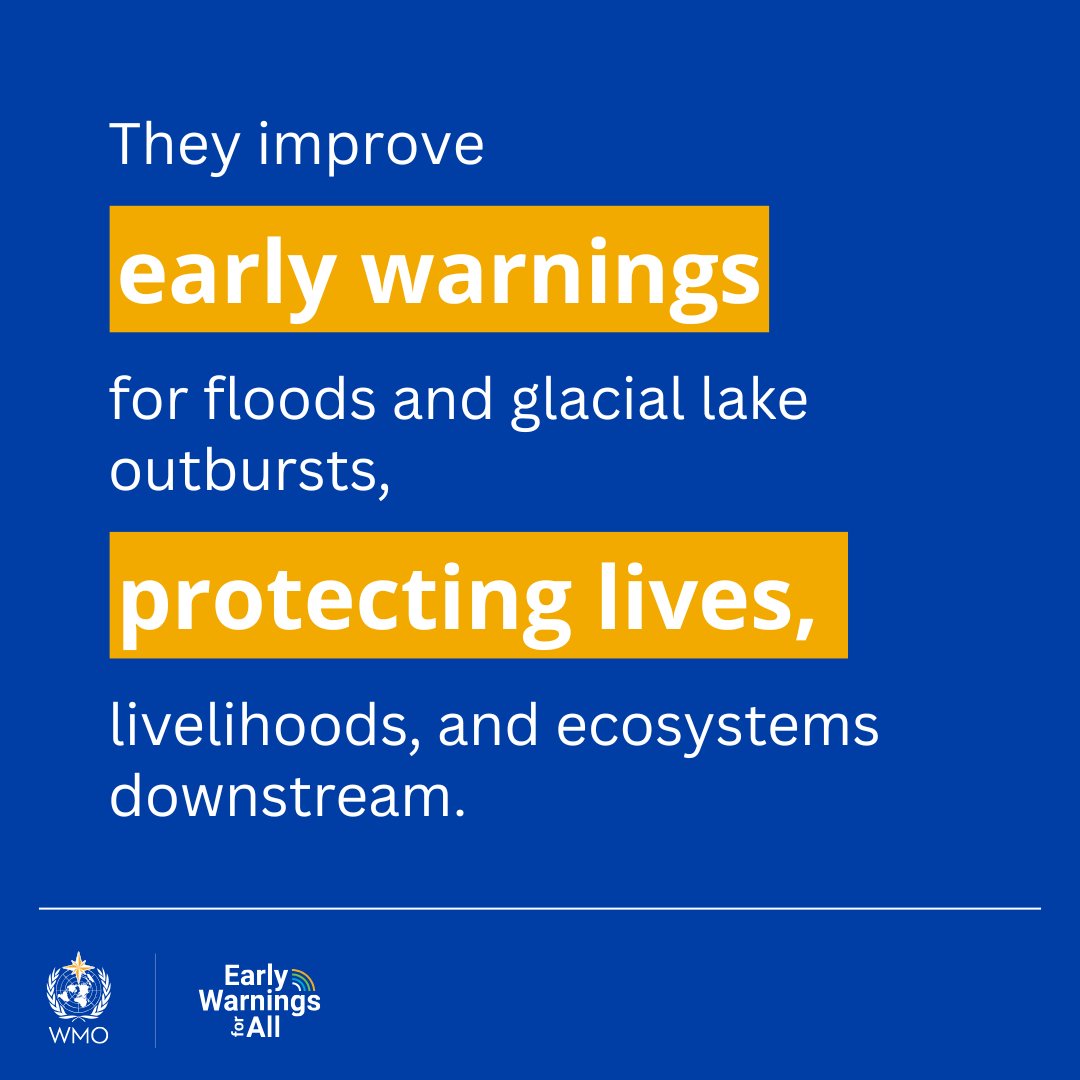 They improve

early warnings

for floods and glacial lake outbursts,

protecting lives,

livelihoods, and ecosystems downstream.

WMO

Early Warnings for All